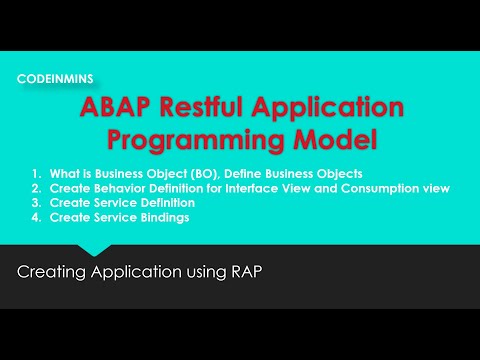 CODEINMINS

ABAP Restful Application Programming Model

1. What is Business Object (BO), Define Business Objects
2. Create Behavior Definition for Interface View and Consumption view
3. Create Service Definition
4. Create Service Bindings

Creating Application using RAP